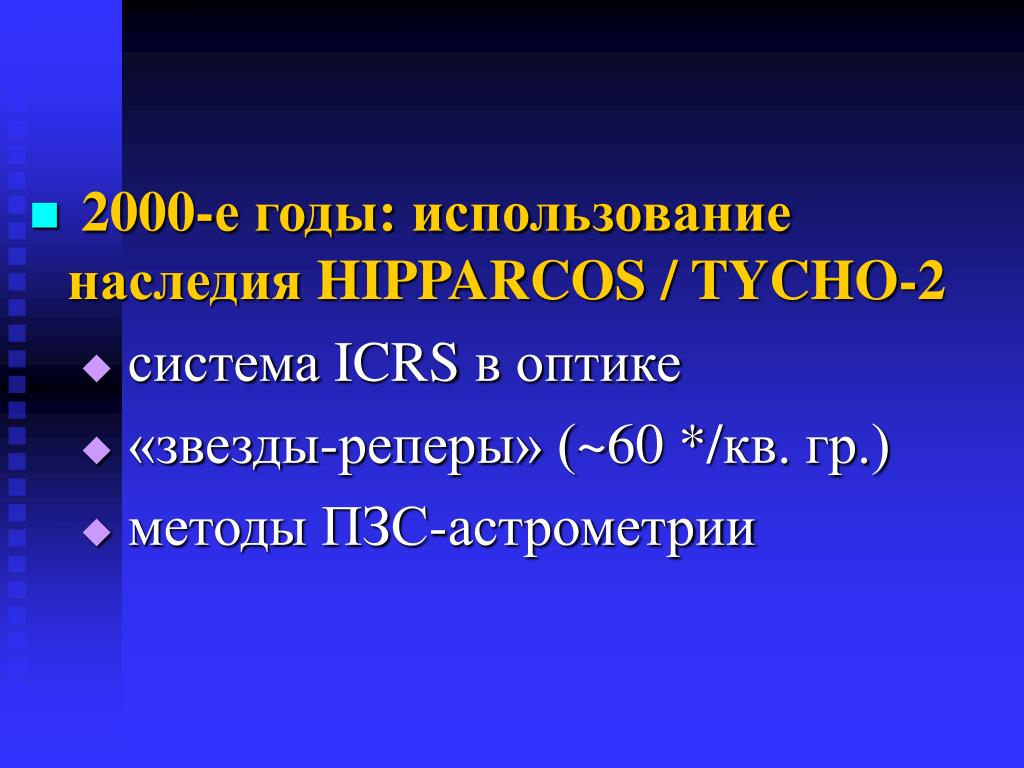 2000-е годы: использование наследия HIPPARCOS / TYCHO-2

система ICRS в оптике

«звезды-реперы» (~60 */кв. гр.)

методы ПЗС-астрометрии